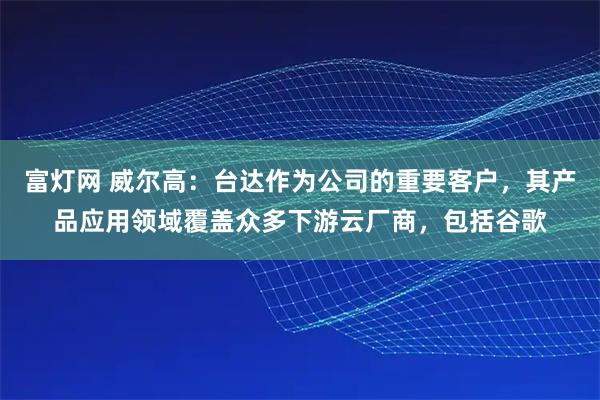 富灯网 威尔高：台达作为公司的重要客户，其产品应用领域覆盖众多下游云厂商，包括谷歌